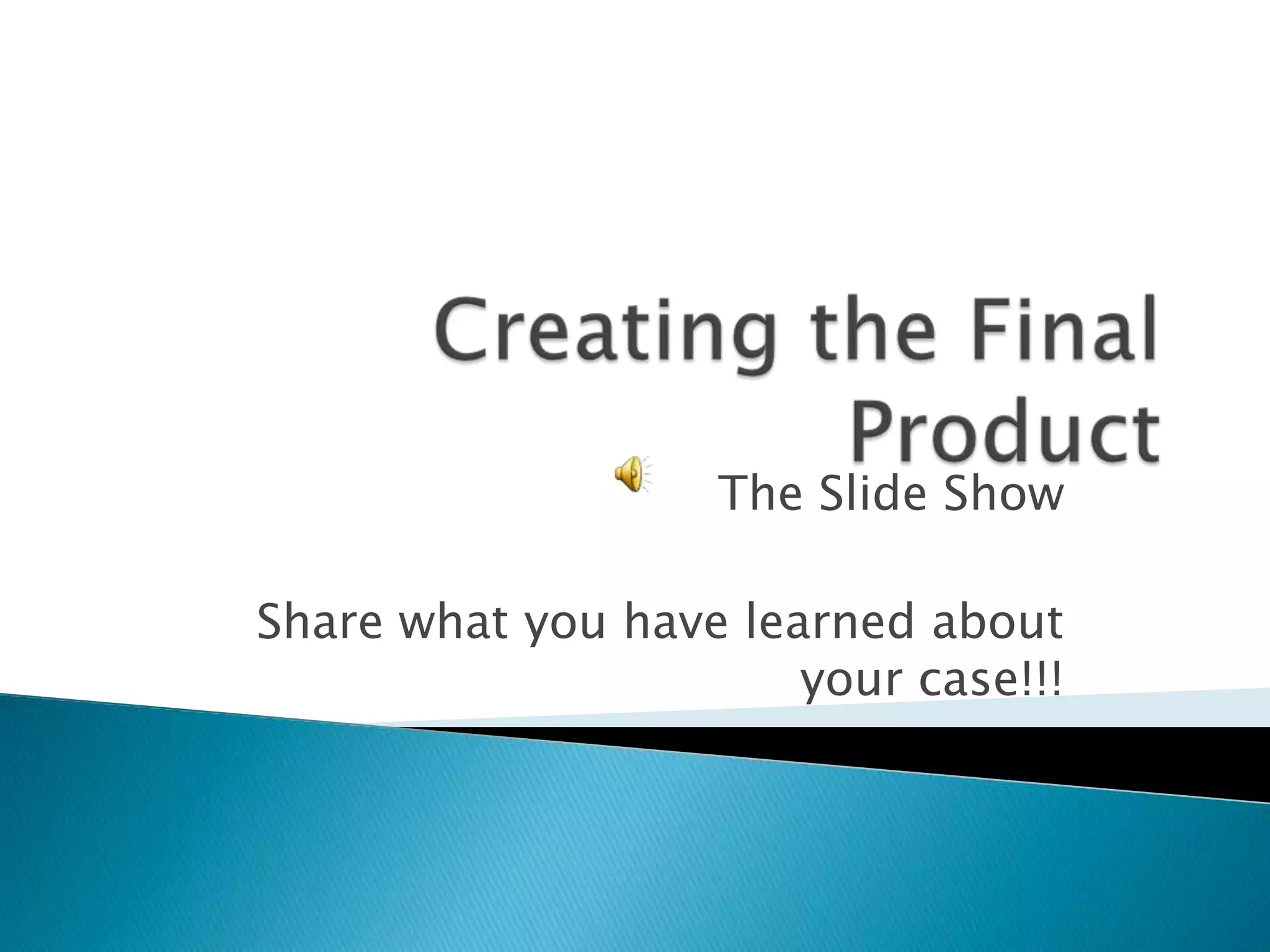 Creating the Final Product

The Slide Show

Share what you have learned about your case!!!